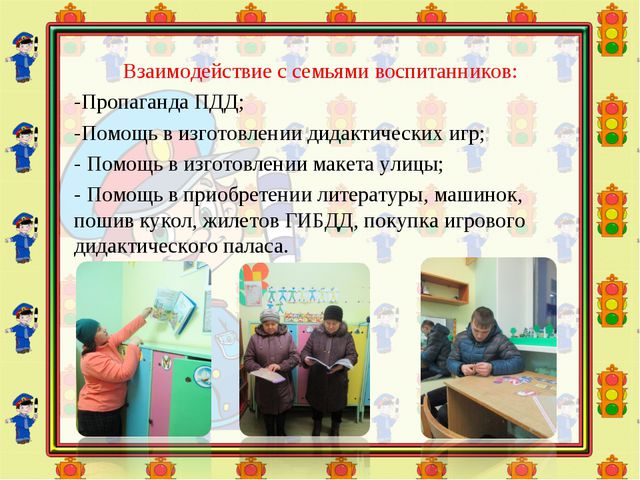 Взаимодействие с семьями воспитанников:

-Пропаганда ПДД;

-Помощь в изготовлении дидактических игр;

- Помощь в изготовлении макета улицы;

- Помощь в приобретении литературы, машинок, пошив кукол, жилетов ГИБДД, покупка игрового дидактического паласа.